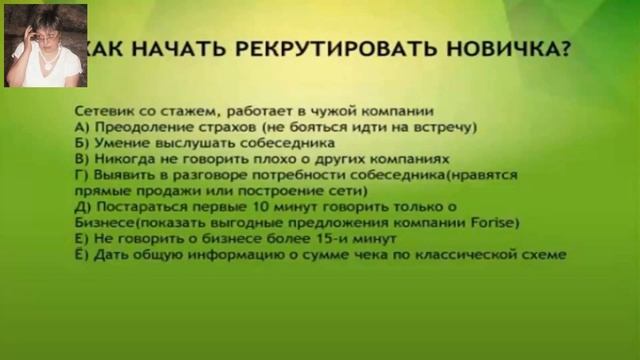 КАК НАЧАТЬ РЕКРУТИРОВАТЬ НОВИЧКА?

Сетевик со стажем, работает в чужой компании
А) Преодоление страхов (не бояться идти на встречу)
Б) Умение выслушать собеседника
В) Никогда не говорить плохо о других компаниях
Г) Выявить в разговоре потребности собеседника(нравятся прямые продажи или построение сети)
Д) Постараться первые 10 минут говорить только о Бизнесе(показать выгодные предложения компании Forise)
Е) Не говорить о бизнесе более 15-и минут
Ё) Дать общую информацию о сумме чека по классической схеме